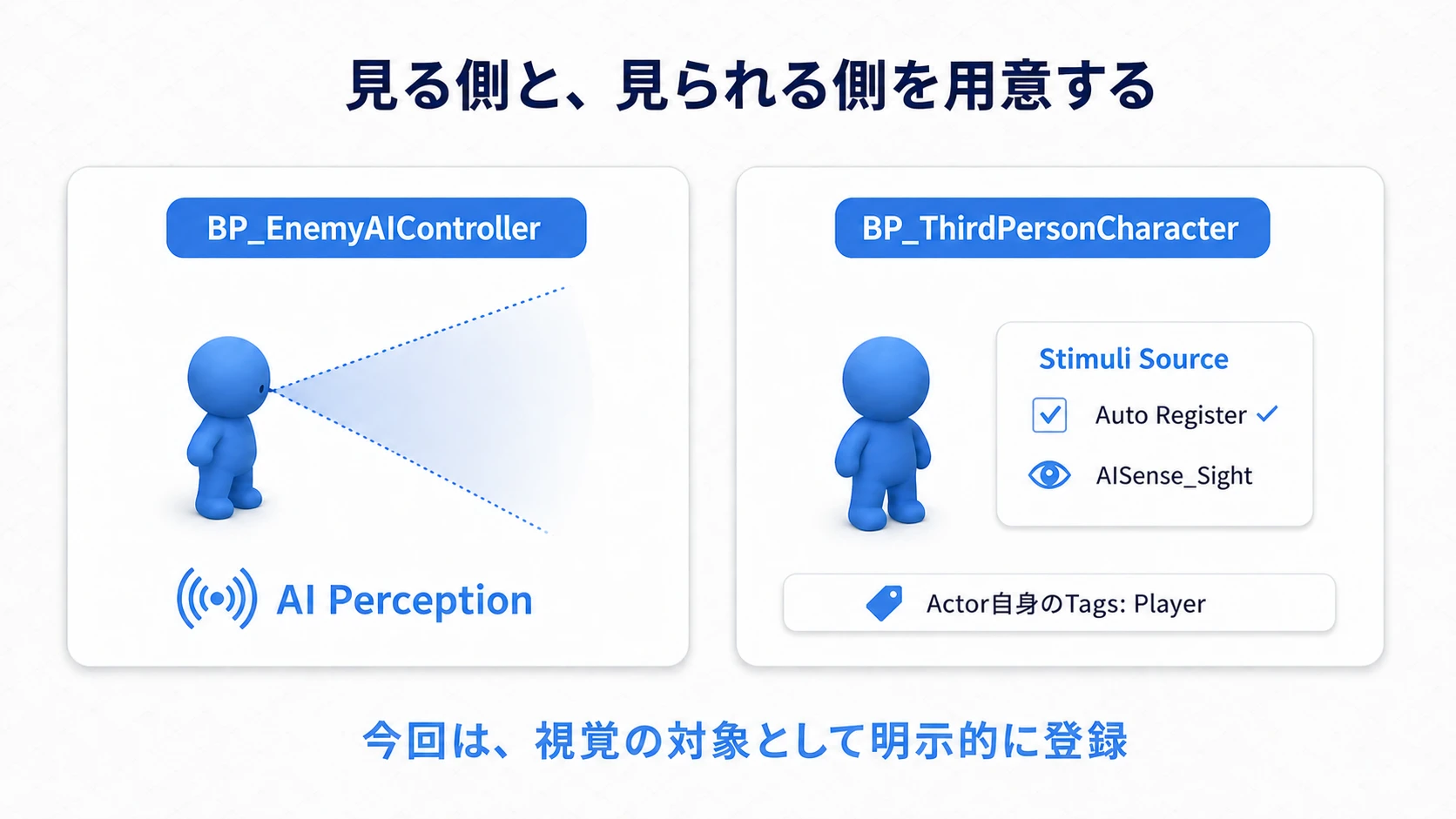 見る側と、見られる側を用意する

BP_EnemyAIController

AI Perception

BP_ThirdPersonCharacter

Stimuli Source

Auto Register ✓

AISense_Sight

Actor自身のTags: Player

今回は、視覚の対象として明示的に登録